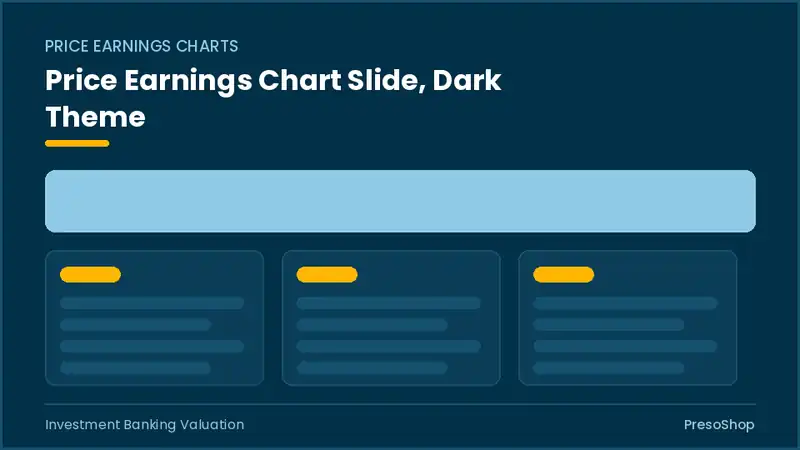 PRICE EARNINGS CHARTS

Price Earnings Chart Slide, Dark Theme

Investment Banking Valuation

PresoShop